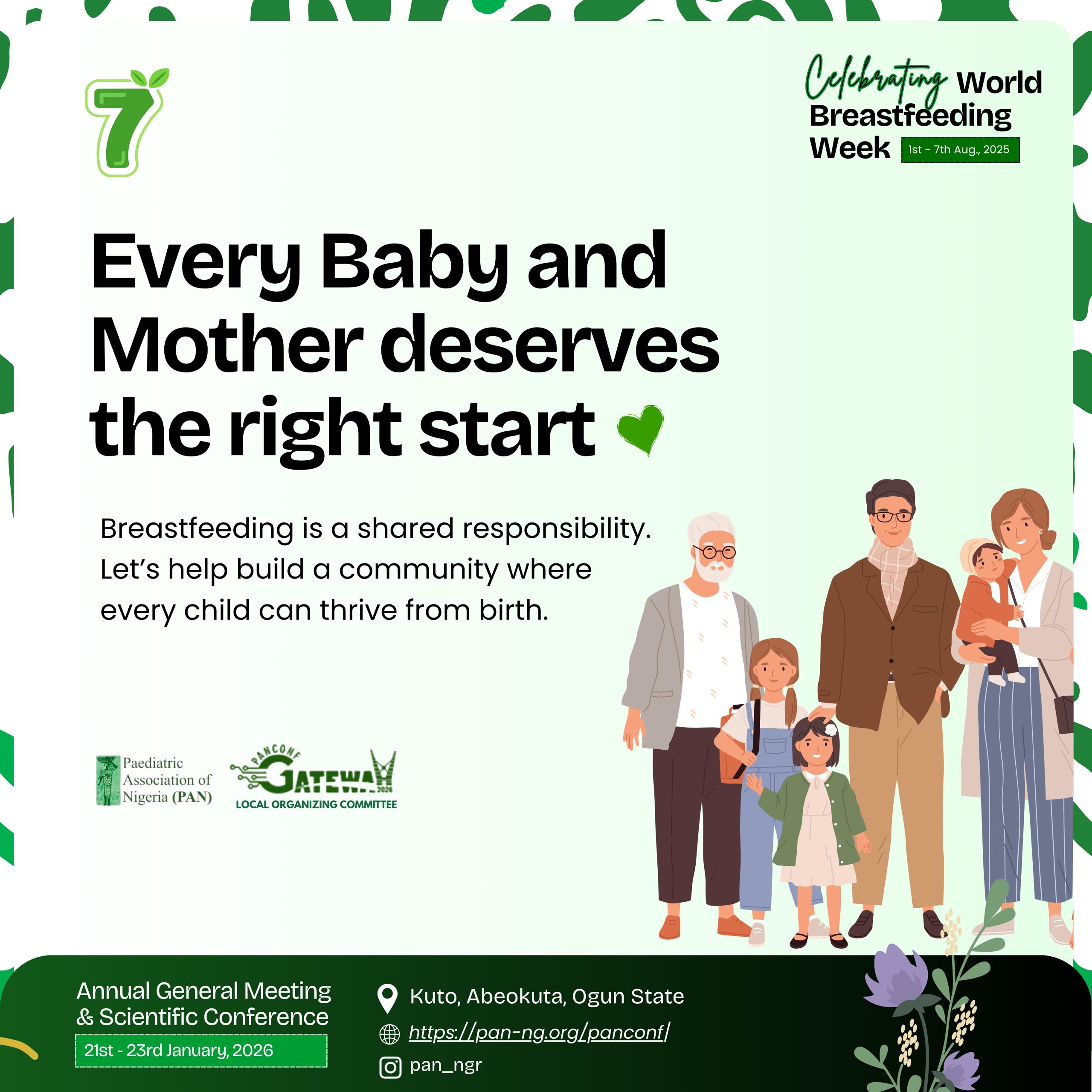 7

Celebrating World Breastfeeding Week
1st - 7th Aug., 2025

Every Baby and Mother deserves the right start

Breastfeeding is a shared responsibility. Let's help build a community where every child can thrive from birth.

Paediatric Association of Nigeria (PAN)

PANCONF GATEWAY 2026
LOCAL ORGANIZING COMMITTEE

Annual General Meeting & Scientific Conference
21st - 23rd January, 2026

Kuto, Abeokuta, Ogun State
https://pan-ng.org/panconf/
pan_ngr